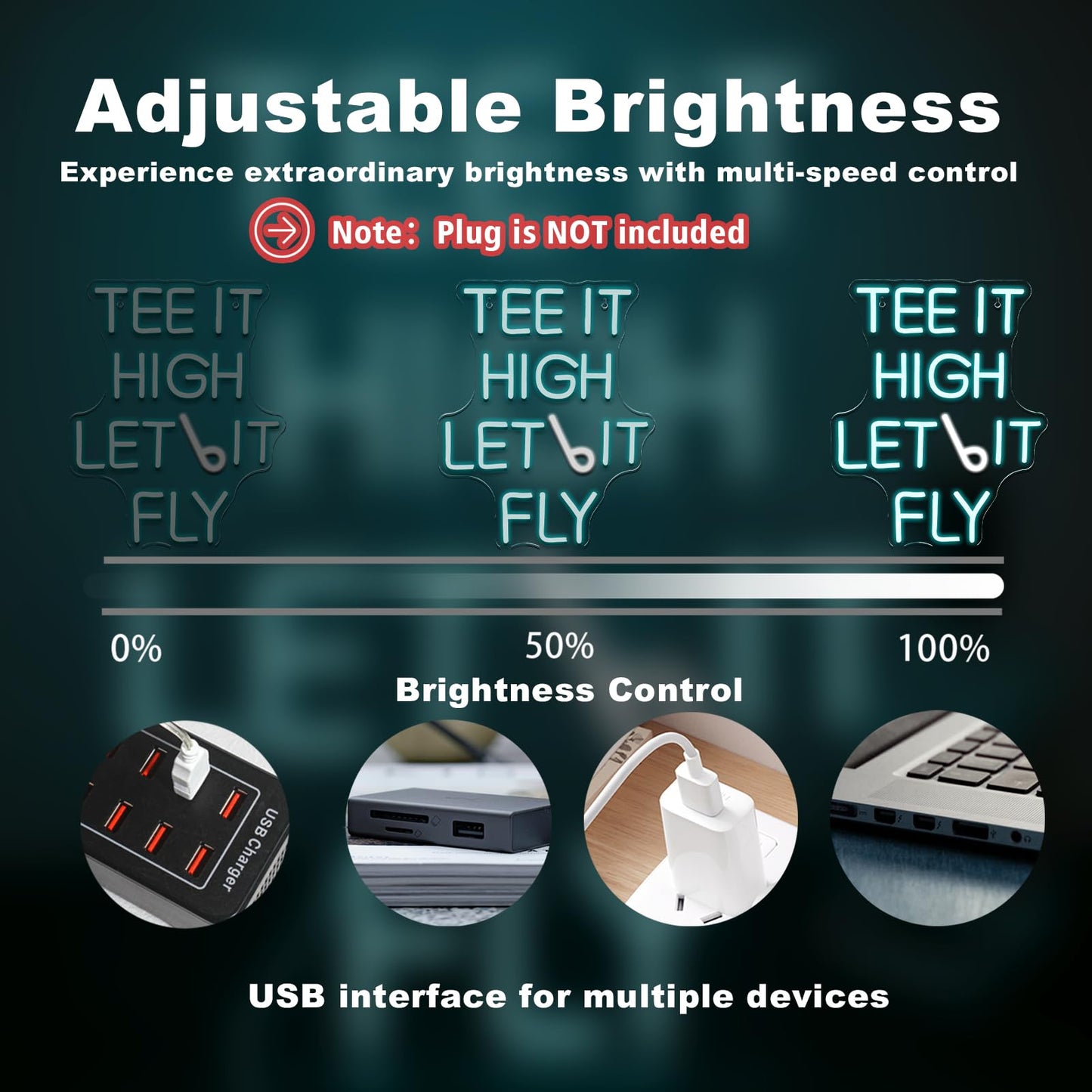 Adjustable Brightness

Experience extraordinary brightness with multi-speed control

Note: Plug is NOT included

TEE IT HIGH LET IT FLY

TEE IT HIGH LET IT FLY

TEE IT HIGH LET IT FLY

0%

50%

100%

Brightness Control

USB Charger

USB interface for multiple devices